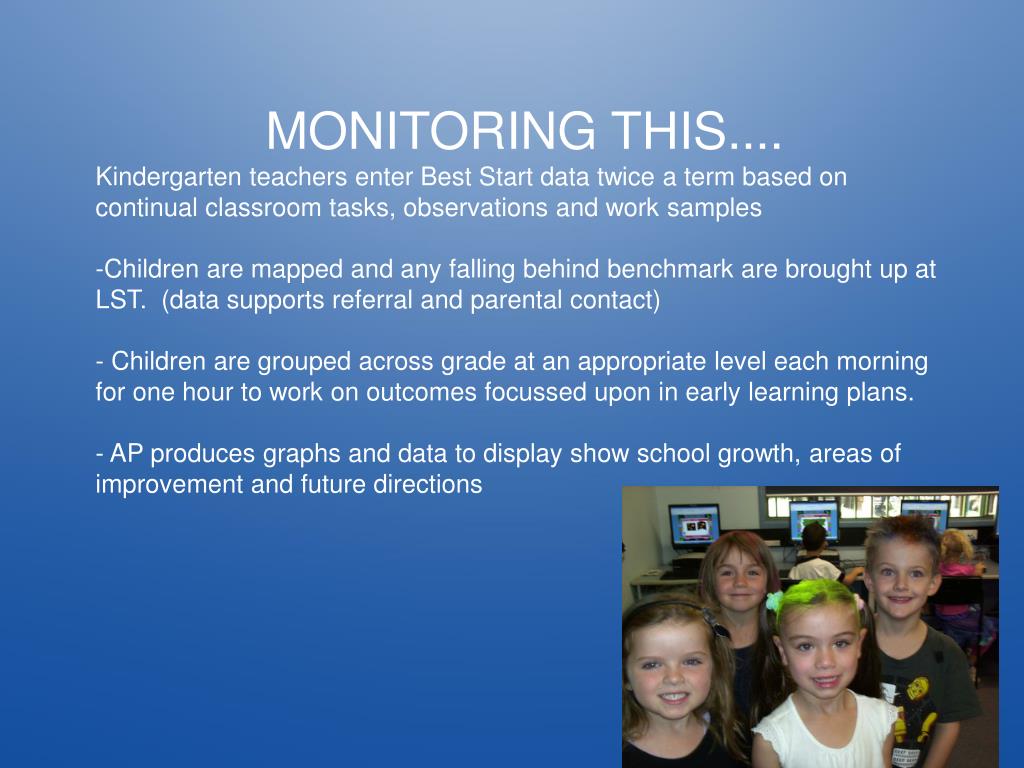 MONITORING THIS....

Kindergarten teachers enter Best Start data twice a term based on continual classroom tasks, observations and work samples

-Children are mapped and any falling behind benchmark are brought up at LST. (data supports referral and parental contact)

- Children are grouped across grade at an appropriate level each morning for one hour to work on outcomes focussed upon in early learning plans.

- AP produces graphs and data to display show school growth, areas of improvement and future directions